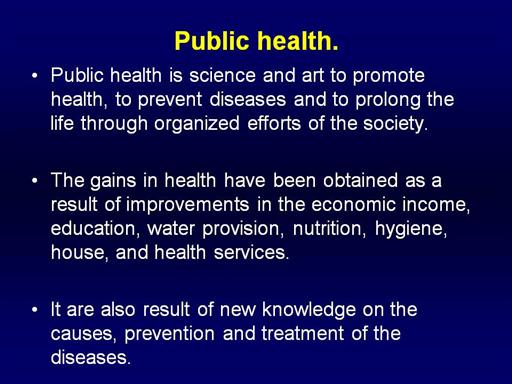 Public health.

• Public health is science and art to promote health, to prevent diseases and to prolong the life through organized efforts of the society.

• The gains in health have been obtained as a result of improvements in the economic income, education, water provision, nutrition, hygiene, house, and health services.

• It are also result of new knowledge on the causes, prevention and treatment of the diseases.